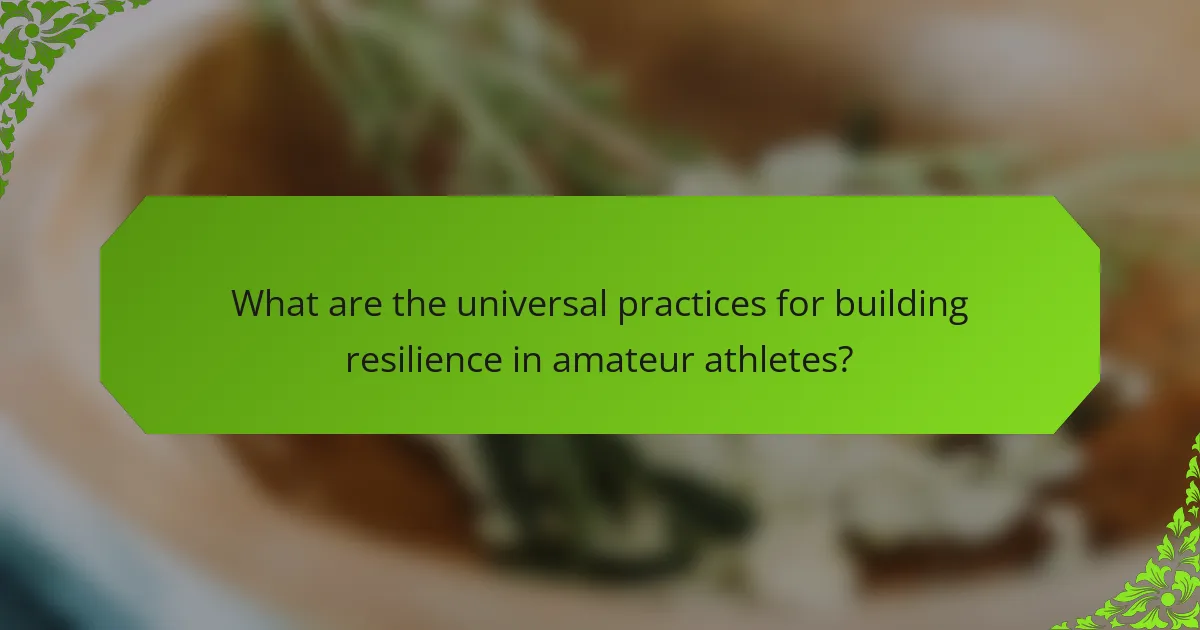 What are the universal practices for building resilience in amateur athletes?